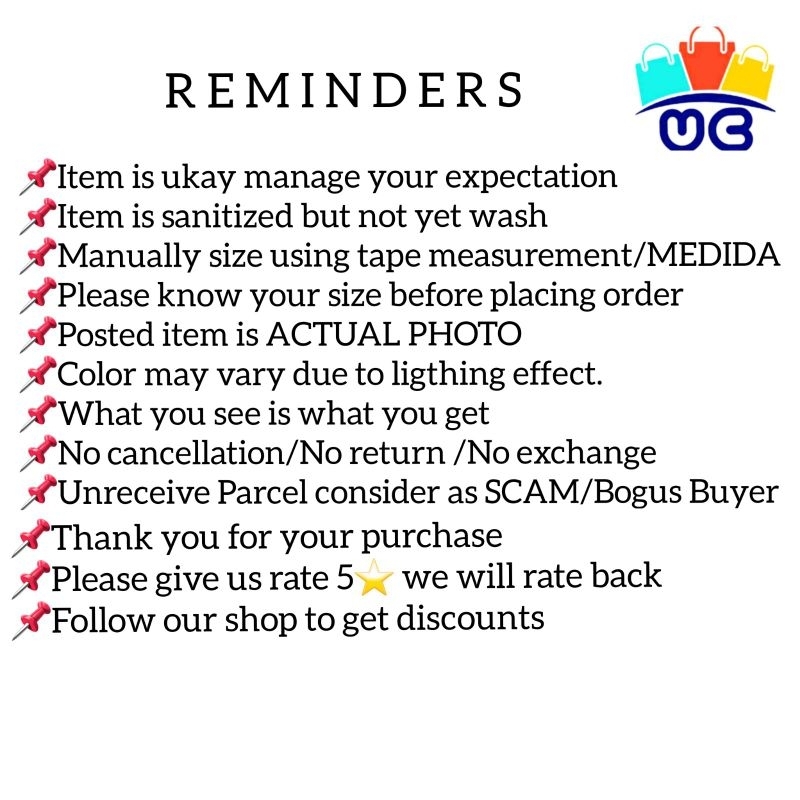 REMINDERS

UC

📌Item is ukay manage your expectation
📌Item is sanitized but not yet wash
📌Manually size using tape measurement/MEDIDA
📌Please know your size before placing order
📌Posted item is ACTUAL PHOTO
📌Color may vary due to ligthing effect.
📌What you see is what you get
📌No cancellation/No return /No exchange
📌Unreceive Parcel consider as SCAM/Bogus Buyer
📌Thank you for your purchase
📌Please give us rate 5⭐ we will rate back
📌Follow our shop to get discounts